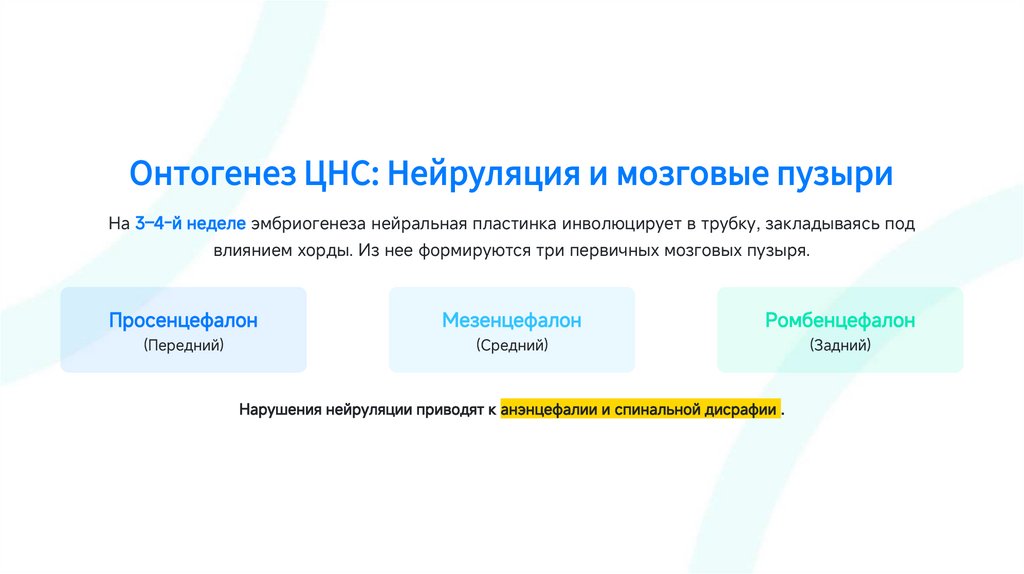 Онтогенез ЦНС: Нейруляция и мозговые пузыри

На 3–4-й неделе эмбриогенеза нейральная пластинка инволюцирует в трубку, закладываясь под влиянием хорды. Из нее формируются три первичных мозговых пузыря.

Просенцефалон
(Передний)

Мезенцефалон
(Средний)

Ромбенцефалон
(Задний)

Нарушения нейруляции приводят к анэнцефалии и спинальной дисрафии .